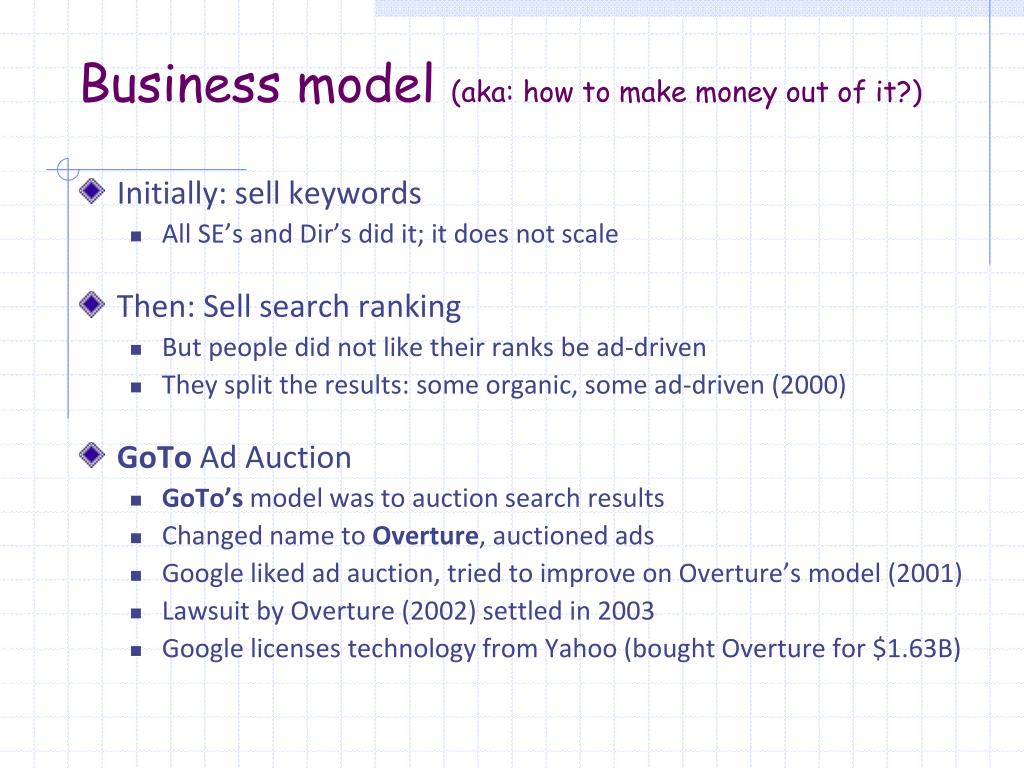 Business model (aka: how to make money out of it?)

Initially: sell keywords
All SE's and Dir's did it; it does not scale

Then: Sell search ranking
But people did not like their ranks be ad-driven
They split the results: some organic, some ad-driven (2000)

GoTo Ad Auction
GoTo's model was to auction search results
Changed name to Overture, auctioned ads
Google liked ad auction, tried to improve on Overture's model (2001)
Lawsuit by Overture (2002) settled in 2003
Google licenses technology from Yahoo (bought Overture for \$1.63B)